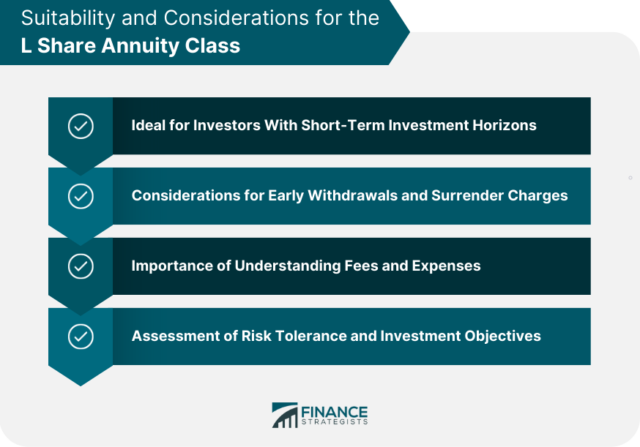 Suitability and Considerations for the
L Share Annuity Class

Ideal for Investors With Short-Term Investment Horizons

Considerations for Early Withdrawals and Surrender Charges

Importance of Understanding Fees and Expenses

Assessment of Risk Tolerance and Investment Objectives

FINANCE STRATEGISTS